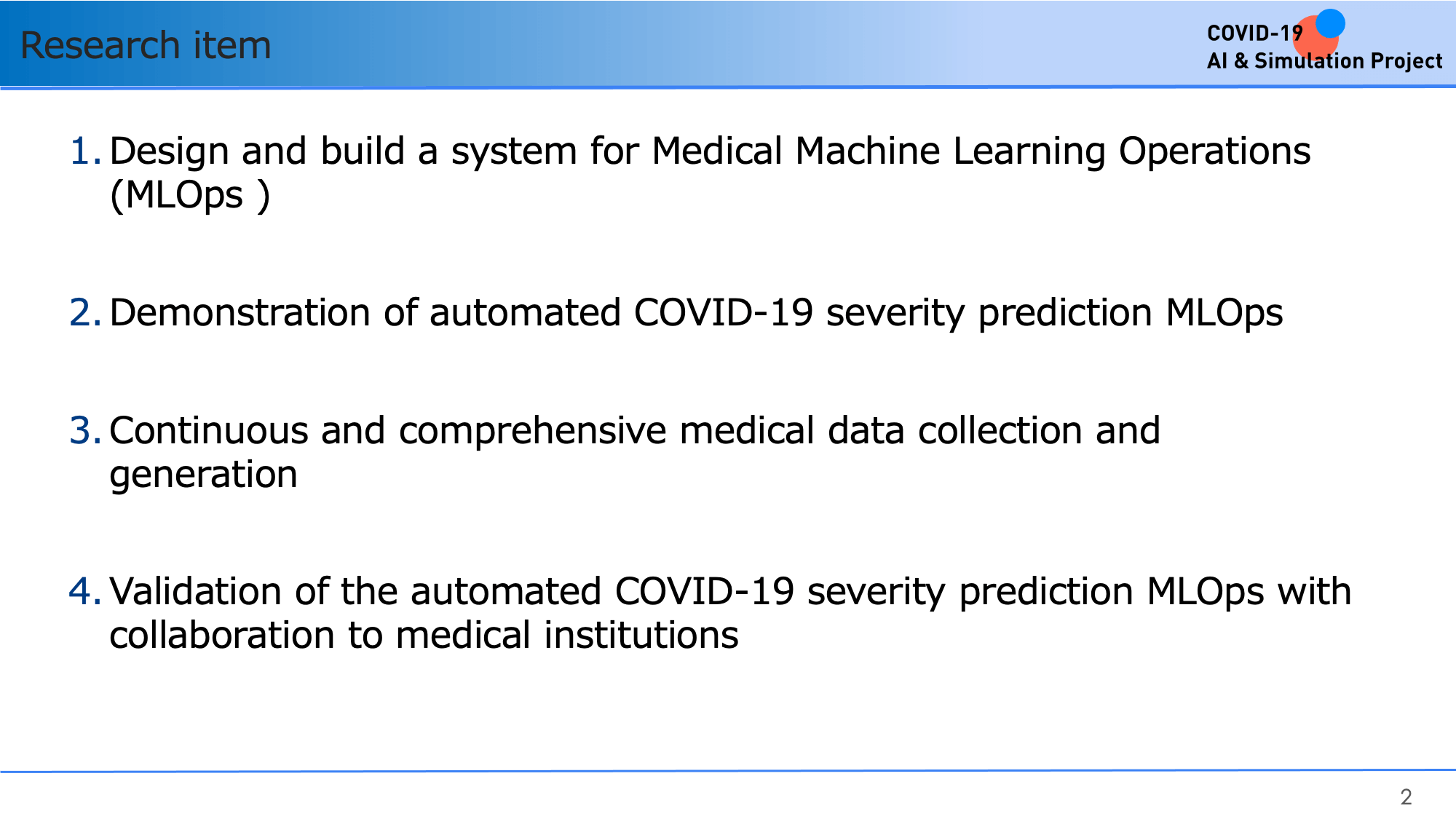 Research item

COVID-19
AI & Simulation Project

1. Design and build a system for Medical Machine Learning Operations (MLOps )

2. Demonstration of automated COVID-19 severity prediction MLOps

3. Continuous and comprehensive medical data collection and generation

4. Validation of the automated COVID-19 severity prediction MLOps with collaboration to medical institutions

2